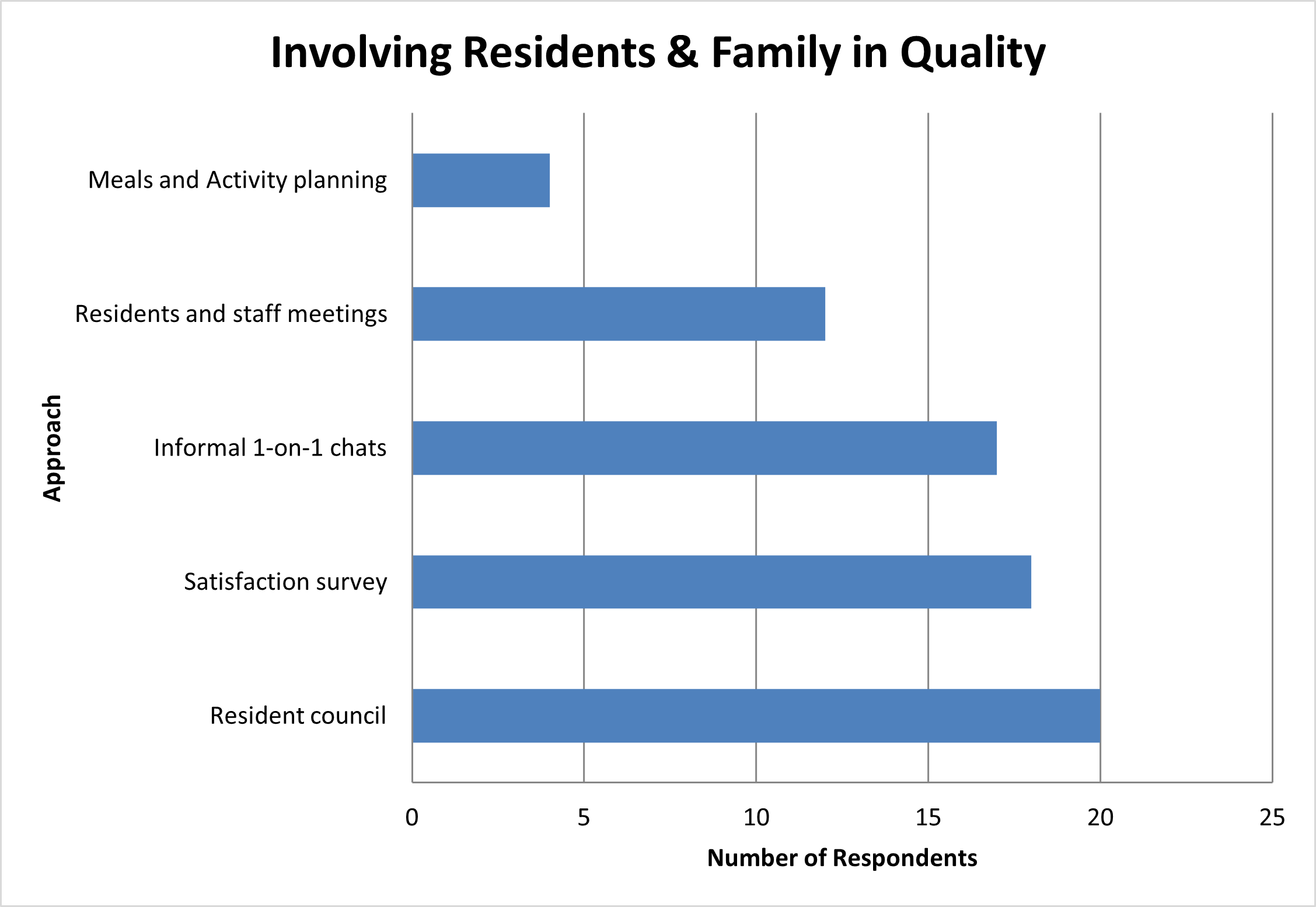 Involving Residents & Family in Quality

Approach

Meals and Activity planning

Residents and staff meetings

Informal 1-on-1 chats

Satisfaction survey

Resident council

0 5 10 15 20 25

Number of Respondents